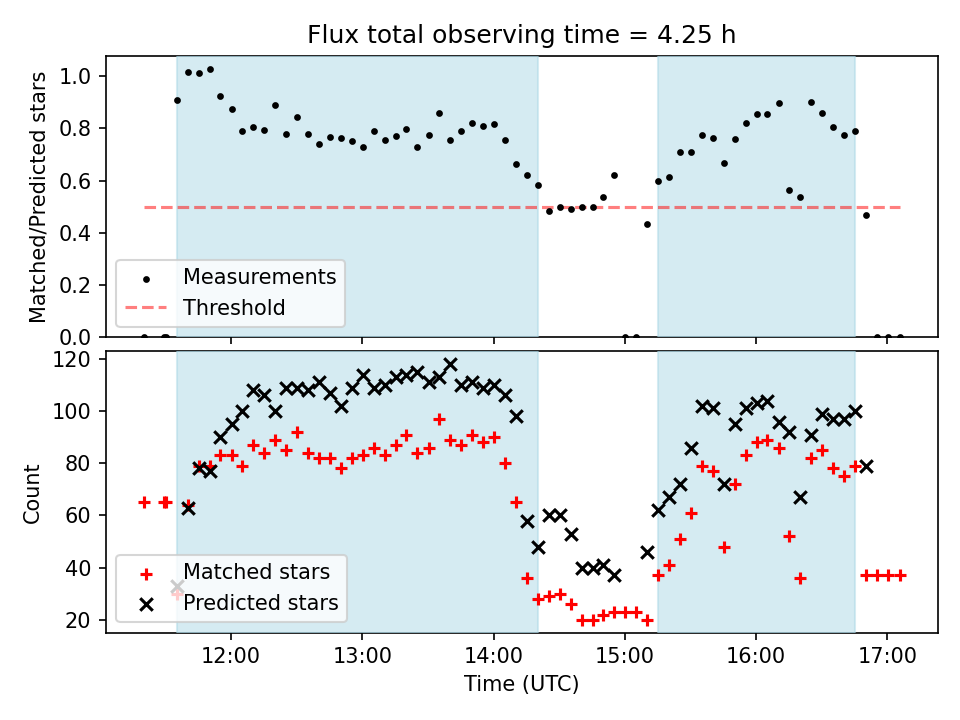 Flux total observing time = 4.25 h

Matched/Predicted stars

1.0
0.8
0.6
0.4
0.2
0.0

Measurements
Threshold

Count

120
100
80
60
40
20

Matched stars
Predicted stars

12:00
13:00
14:00
15:00
16:00
17:00

Time (UTC)